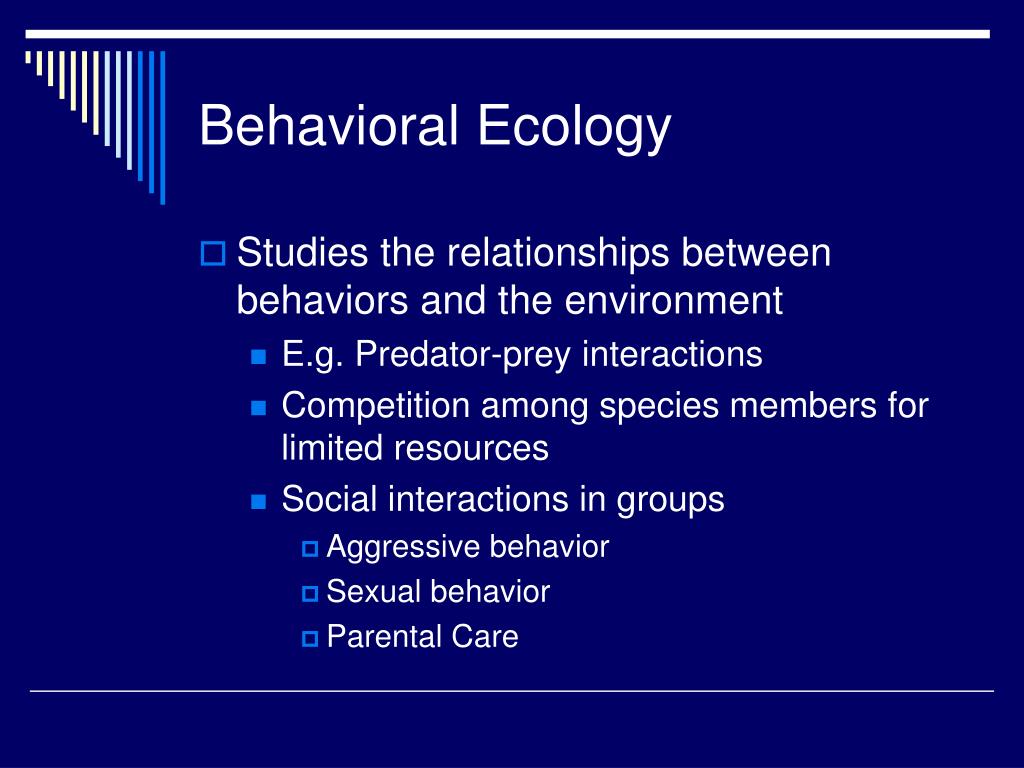 Behavioral Ecology

Studies the relationships between behaviors and the environment

E.g. Predator-prey interactions

Competition among species members for limited resources

Social interactions in groups

Aggressive behavior

Sexual behavior

Parental Care